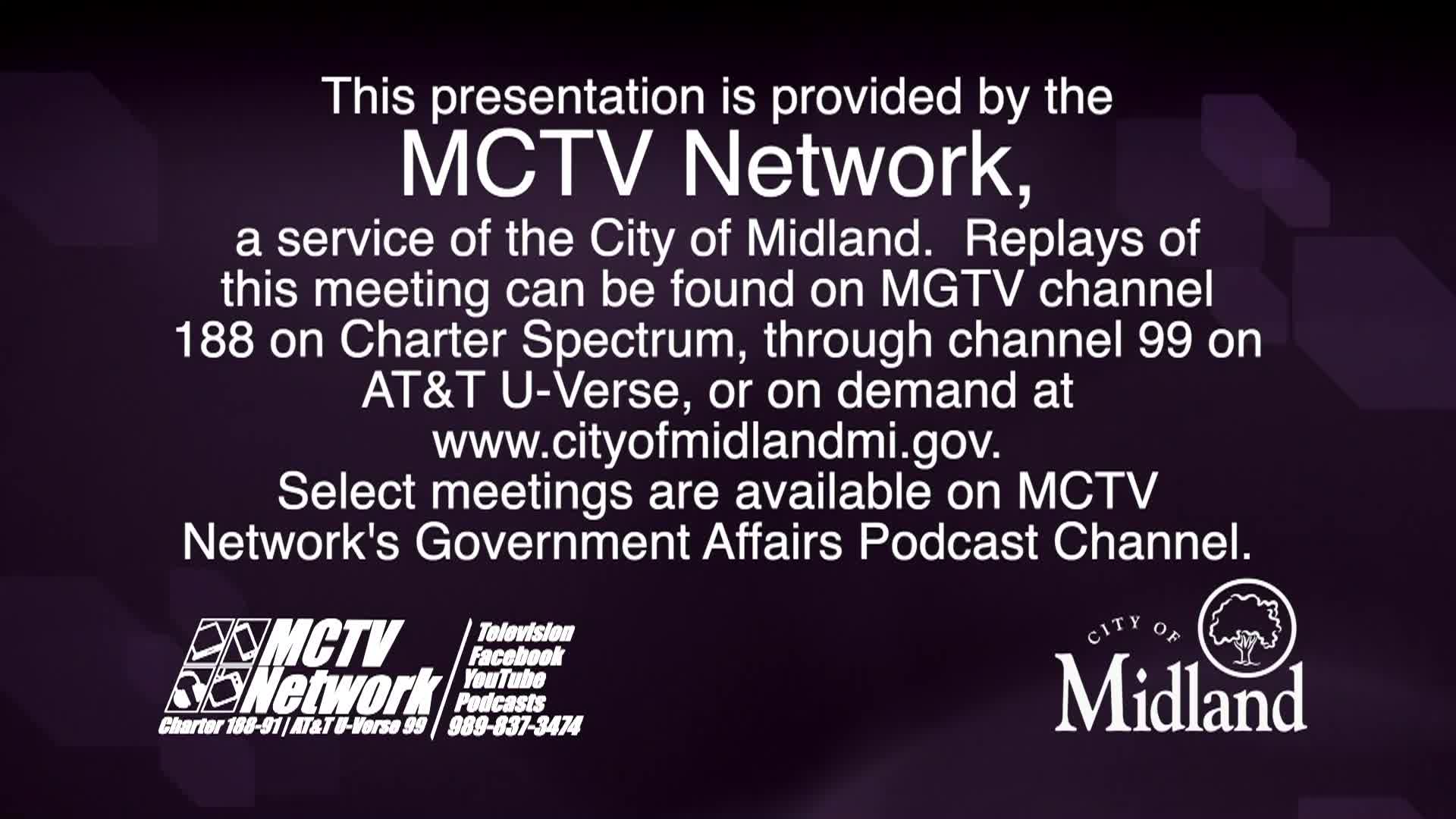 This presentation is provided by the
MCTV Network,
a service of the City of Midland. Replays of this meeting can be found on MGTV channel 188 on Charter Spectrum, through channel 99 on AT&T U-Verse, or on demand at www.cityofmidlandmi.gov.
Select meetings are available on MCTV Network's Government Affairs Podcast Channel.

MCTV Network
Charter 188-91 | AT&T U-Verse 99
Television
Facebook
YouTube
Podcasts
989-837-3474

CITY OF
Midland